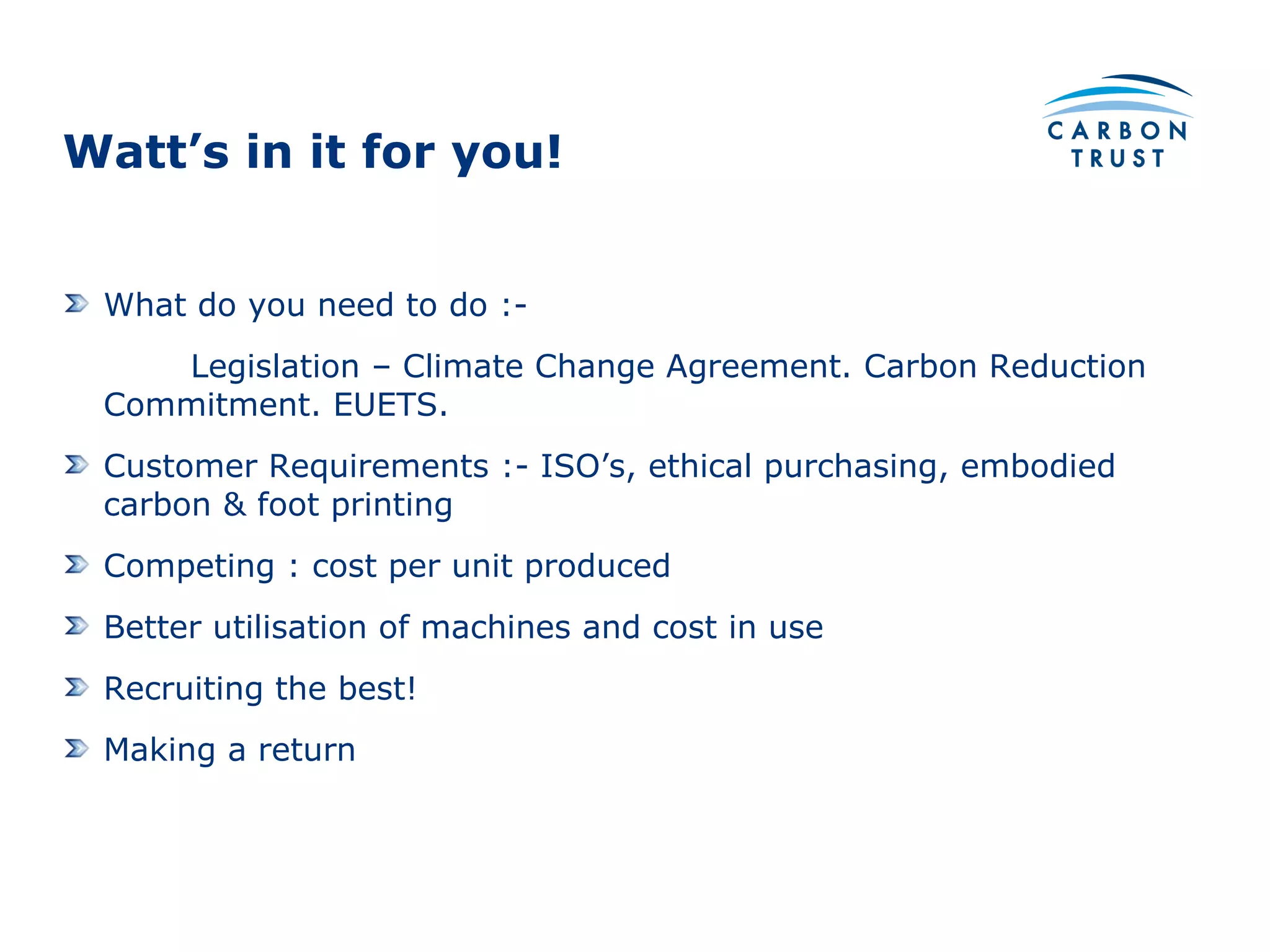 Watt’s in it for you!

CARBON TRUST

What do you need to do :-

Legislation – Climate Change Agreement. Carbon Reduction Commitment. EUETS.

Customer Requirements :- ISO’s, ethical purchasing, embodied carbon & foot printing

Competing : cost per unit produced

Better utilisation of machines and cost in use

Recruiting the best!

Making a return